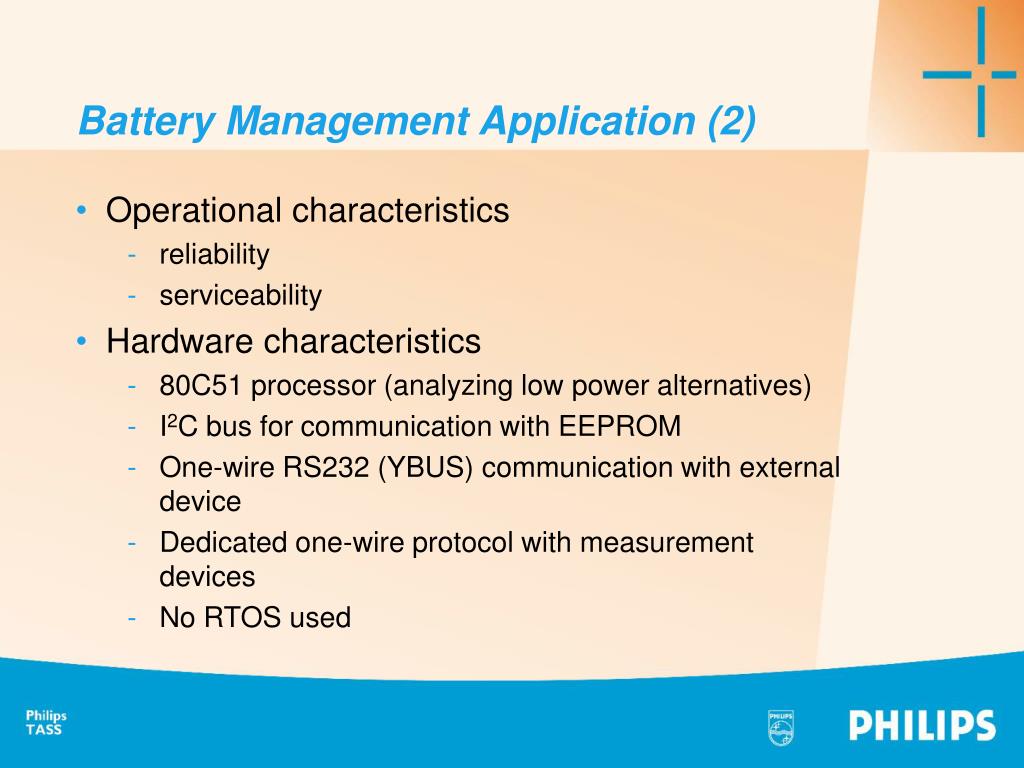 Battery Management Application (2)

• Operational characteristics
- reliability
- serviceability
• Hardware characteristics
- 80C51 processor (analyzing low power alternatives)
- $I^2C$ bus for communication with EEPROM
- One-wire RS232 (YBUS) communication with external device
- Dedicated one-wire protocol with measurement devices
- No RTOS used

Philips TASS

PHILIPS

PHILIPS